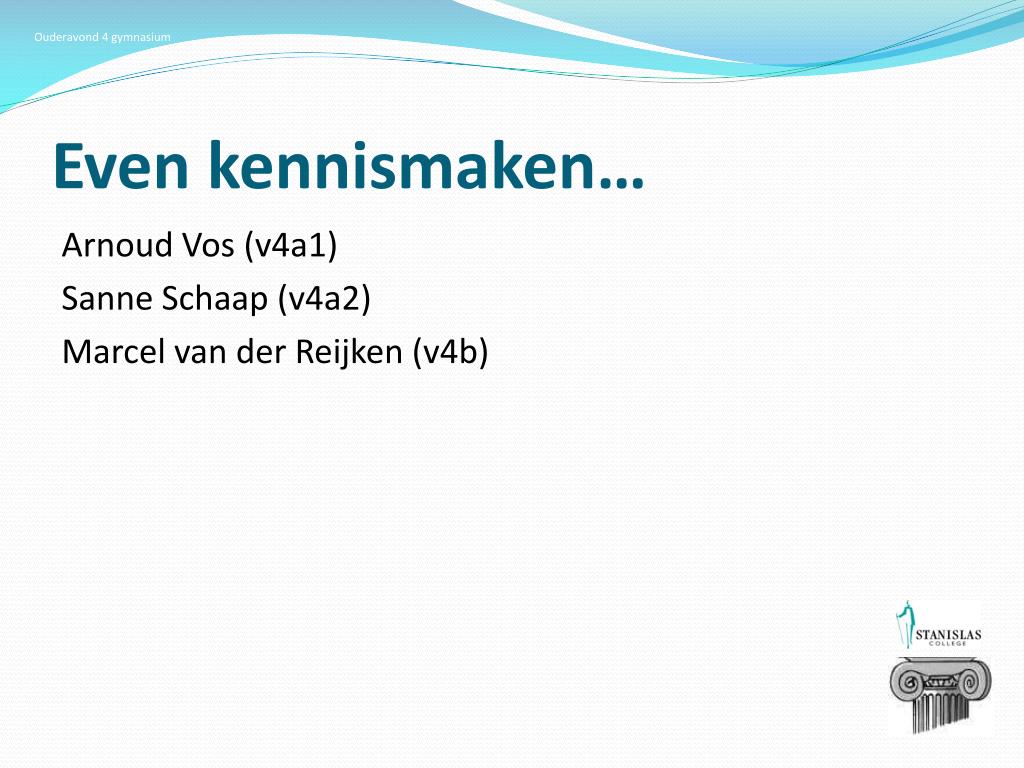 Ouderavond 4 gymnasium

Even kennismaken…

Arnoud Vos (v4a1)

Sanne Schaap (v4a2)

Marcel van der Reijken (v4b)

STANISLAS
COLLEGE